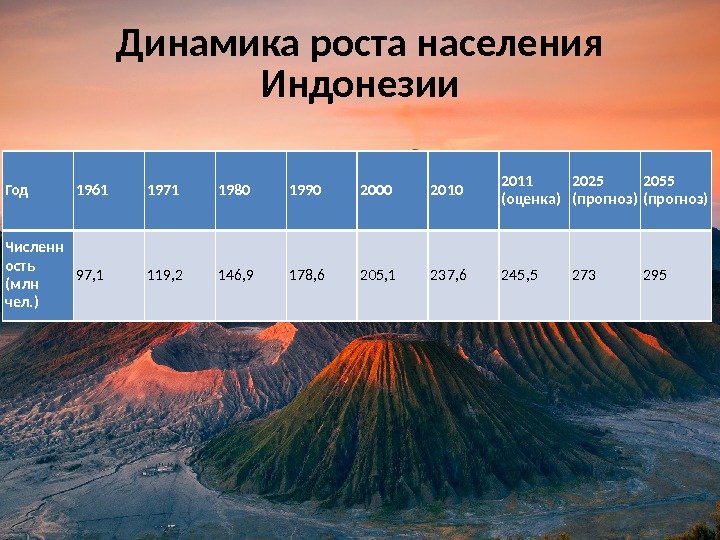 Динамика роста населения Индонезии

| Год | 1961 | 1971 | 1980 | 1990 | 2000 | 2010 | 2011 (оценка) | 2025 (прогноз) | 2055 (прогноз) |
|---|---|---|---|---|---|---|---|---|---|
| Численность (млн чел.) | 97,1 | 119,2 | 146,9 | 178,6 | 205,1 | 237,6 | 245,5 | 273 | 295 |